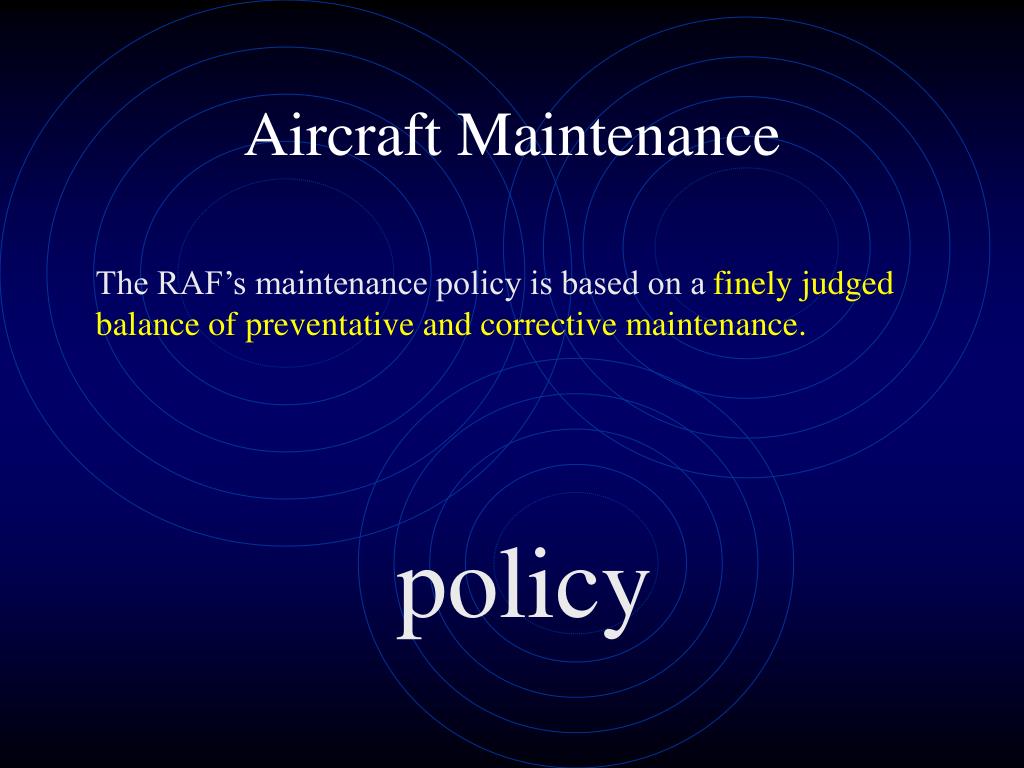 Aircraft Maintenance

The RAF’s maintenance policy is based on a finely judged balance of preventative and corrective maintenance.

policy